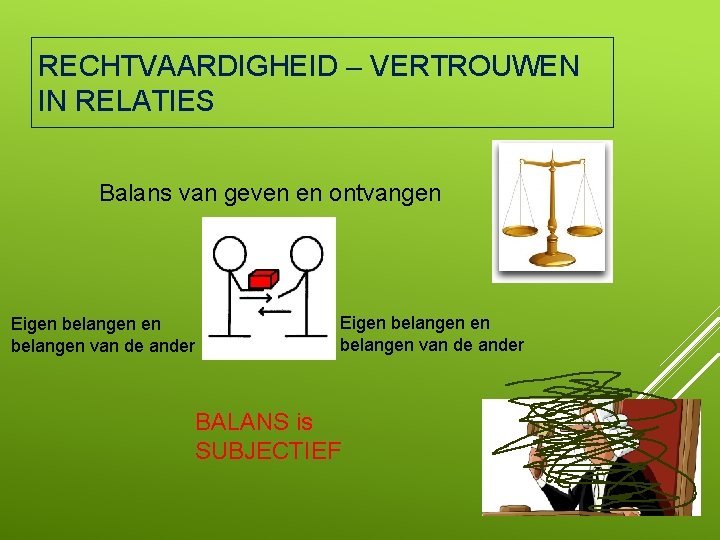 RECHTVAARDIGHEID – VERTROUWEN IN RELATIES

Balans van geven en ontvangen

Eigen belangen en belangen van de ander

Eigen belangen en belangen van de ander

BALANS is SUBJECTIEF